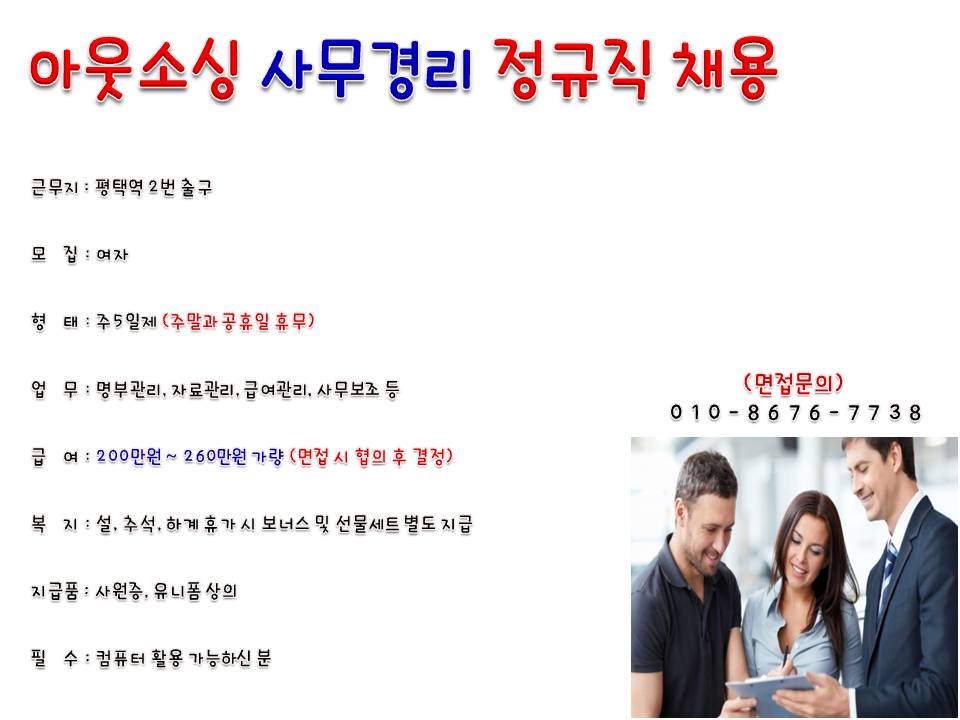 아웃소싱 사무경리 정규직 채용

근무지 : 평택역 2번 출구

모 집 : 여자

형 태 : 주5일제 (주말과 공휴일 휴무)

업 무 : 명부관리, 자료관리, 급여관리, 사무보조 등

급 여 : 200만원 ~ 260만원 가량 (면접 시 협의 후 결정)

복 지 : 설, 추석, 하계 휴가 시 보너스 및 선물세트 별도 지급

지급품 : 사원증, 유니폼 상의

필 수 : 컴퓨터 활용 가능하신 분

(면접문의)
010-8676-7738